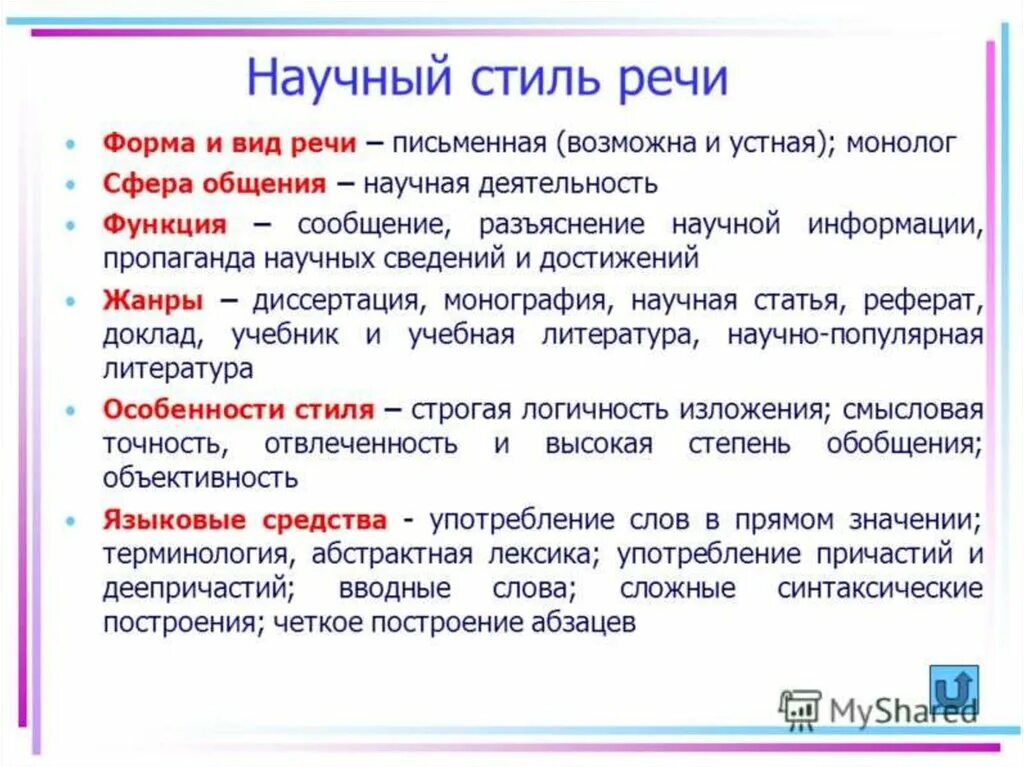 Научный стиль речи

• Форма и вид речи – письменная (возможна и устная); монолог
• Сфера общения – научная деятельность
• Функция – сообщение, разъяснение научной информации, пропаганда научных сведений и достижений
• Жанры – диссертация, монография, научная статья, реферат, доклад, учебник и учебная литература, научно-популярная литература
• Особенности стиля – строгая логичность изложения; смысловая точность, отвлеченность и высокая степень обобщения; объективность
• Языковые средства - употребление слов в прямом значении; терминология, абстрактная лексика; употребление причастий и деепричастий; вводные слова; сложные синтаксические построения; четкое построение абзацев

MyShared